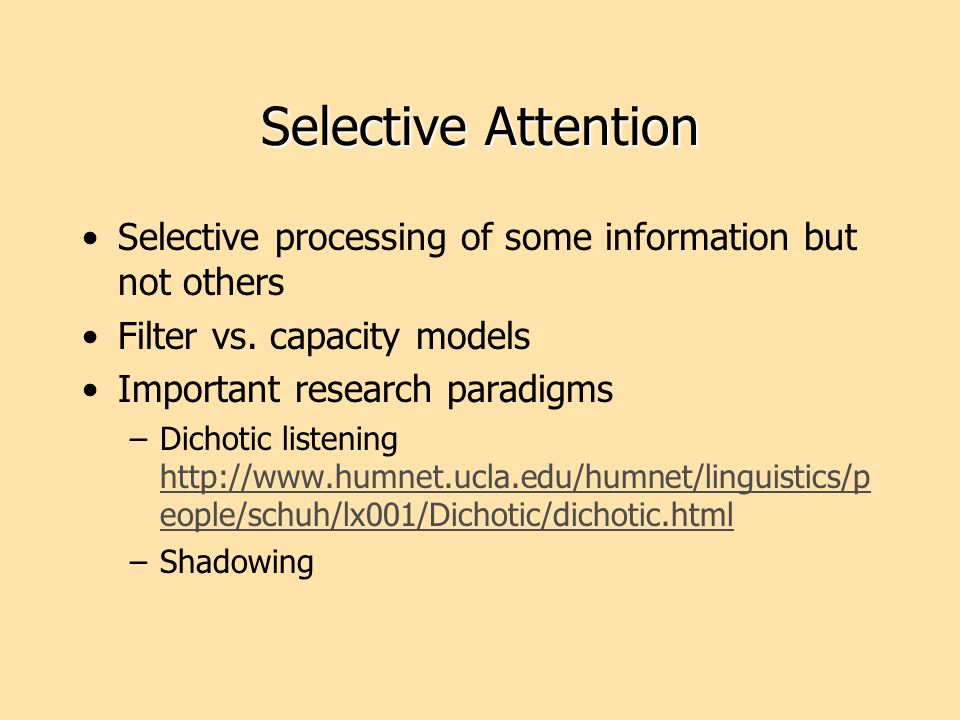 Selective Attention

• Selective processing of some information but not others
• Filter vs. capacity models
• Important research paradigms
– Dichotic listening http://www.humnet.ucla.edu/humnet/linguistics/people/schuh/lx001/Dichotic/dichotic.html
– Shadowing